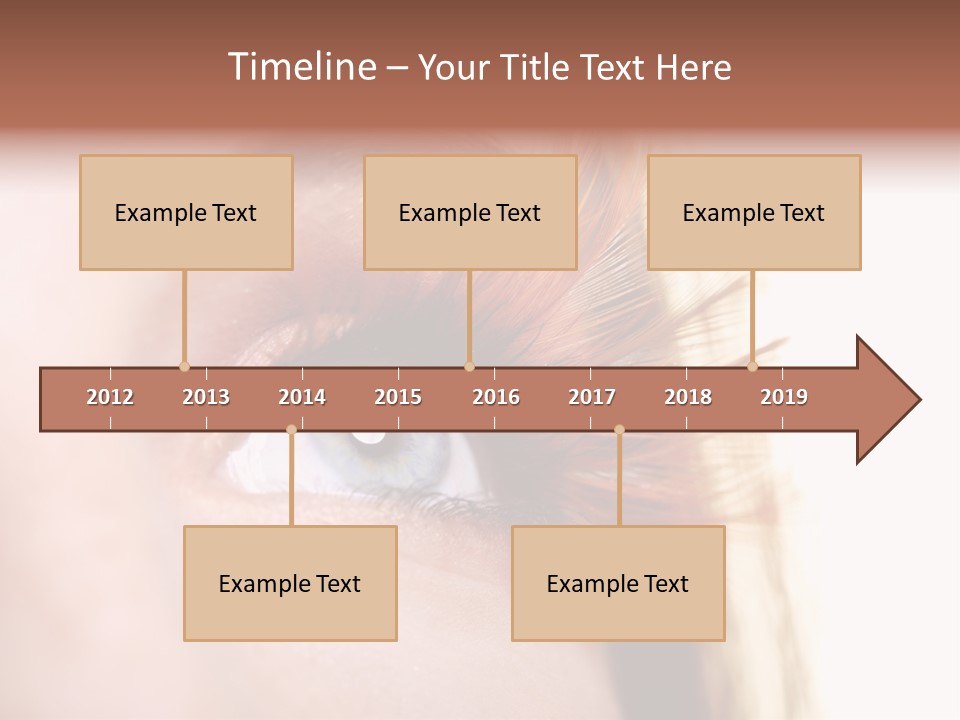 Timeline – Your Title Text Here

Example Text

Example Text

Example Text

2012 2013 2014 2015 2016 2017 2018 2019

Example Text

Example Text